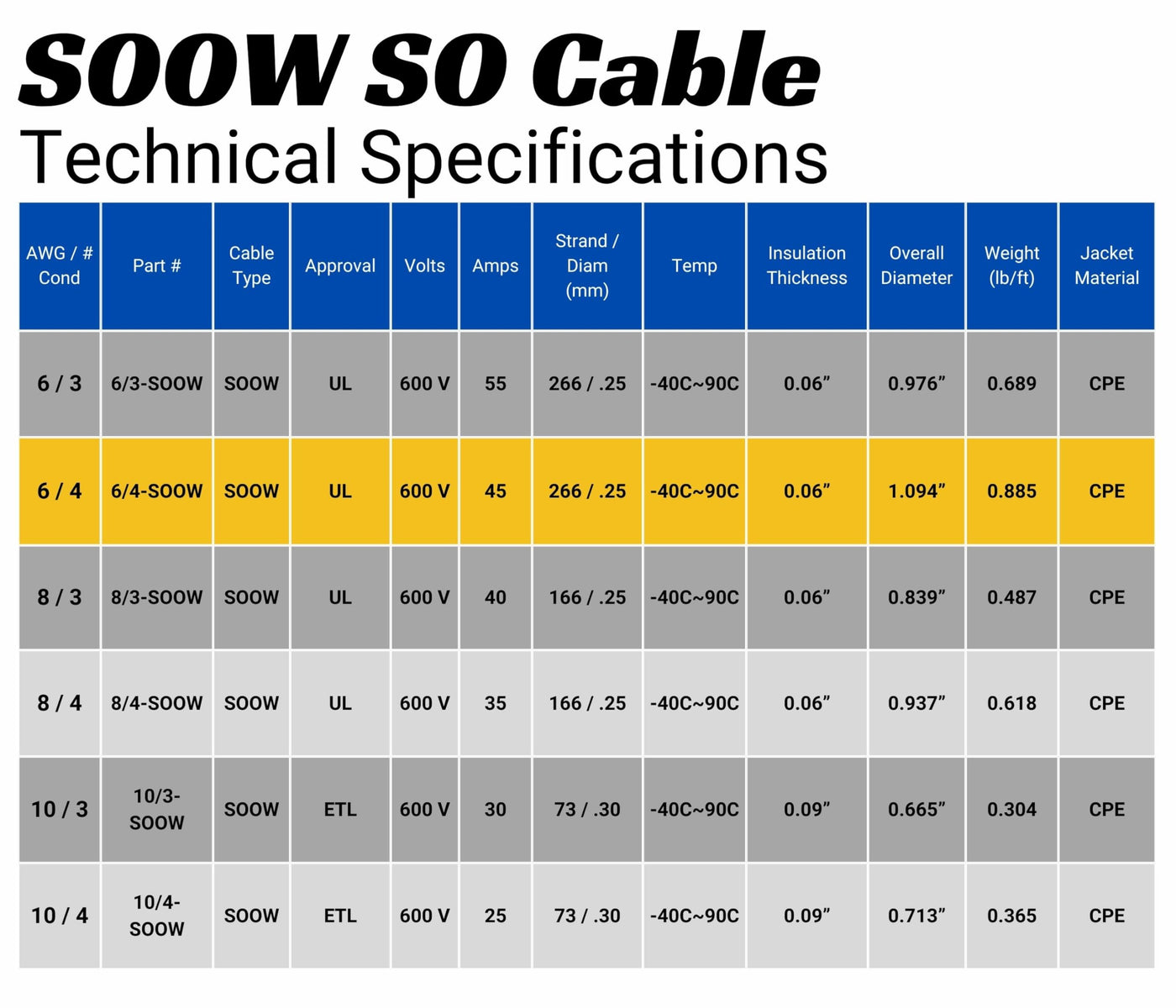 SOOW SO Cable
Technical Specifications

| AWG / # Cond | Part # | Cable Type | Approval | Volts | Amps | Strand / Diam (mm) | Temp | Insulation Thickness | Overall Diameter | Weight (lb/ft) | Jacket Material |
|---|---|---|---|---|---|---|---|---|---|---|---|
| 6 / 3 | 6/3-SOOW | SOOW | UL | 600 V | 55 | 266 / .25 | -40C~90C | 0.06” | 0.976” | 0.689 | CPE |
| 6 / 4 | 6/4-SOOW | SOOW | UL | 600 V | 45 | 266 / .25 | -40C~90C | 0.06” | 1.094” | 0.885 | CPE |
| 8 / 3 | 8/3-SOOW | SOOW | UL | 600 V | 40 | 166 / .25 | -40C~90C | 0.06” | 0.839” | 0.487 | CPE |
| 8 / 4 | 8/4-SOOW | SOOW | UL | 600 V | 35 | 166 / .25 | -40C~90C | 0.06” | 0.937” | 0.618 | CPE |
| 10 / 3 | 10/3-SOOW | SOOW | ETL | 600 V | 30 | 73 / .30 | -40C~90C | 0.09” | 0.665” | 0.304 | CPE |
| 10 / 4 | 10/4-SOOW | SOOW | ETL | 600 V | 25 | 73 / .30 | -40C~90C | 0.09” | 0.713” | 0.365 | CPE |